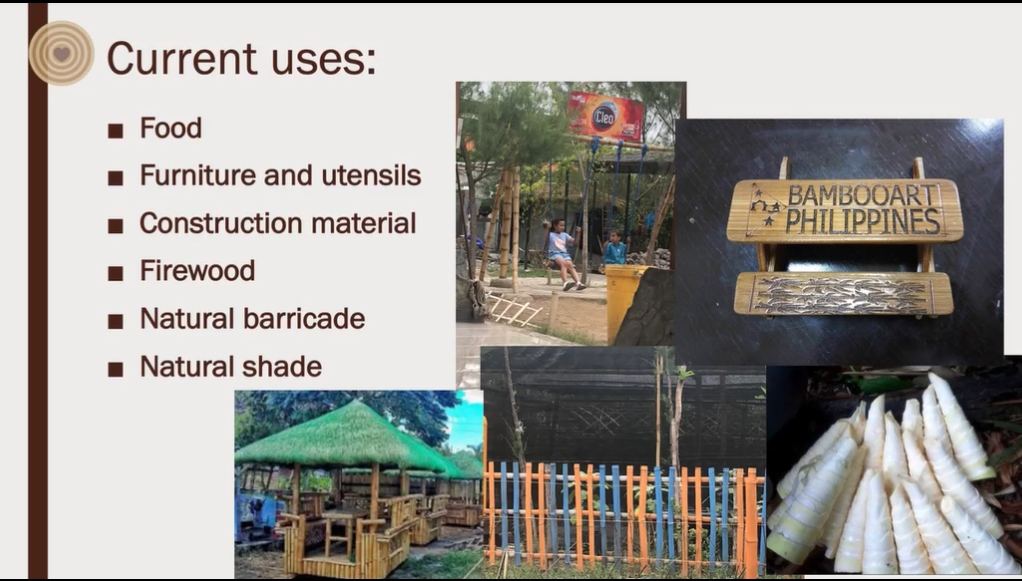 Current uses:

■ Food
■ Furniture and utensils
■ Construction material
■ Firewood
■ Natural barricade
■ Natural shade

Cleo

BAMBOOART
PHILIPPINES